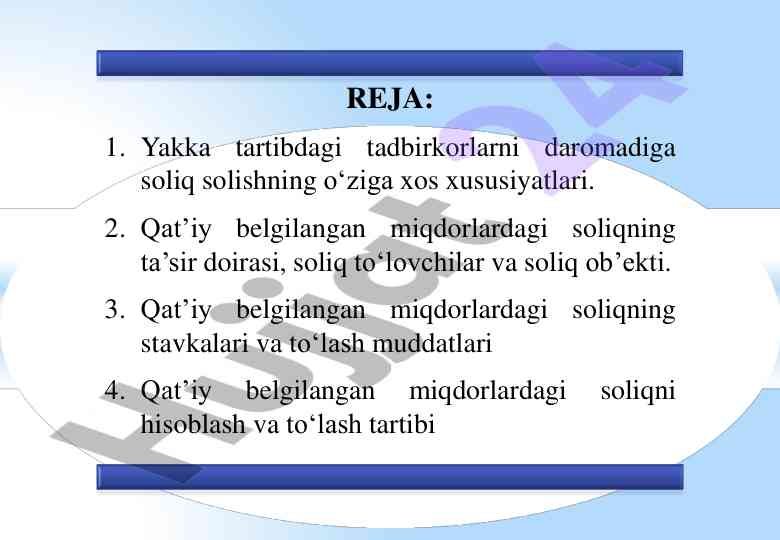 REJA:

1. Yakka tartibdagi tadbirkorlarni daromadiga soliq solishning o‘ziga xos xususiyatlari.

2. Qat’iy belgilangan miqdorlardagi soliqning ta’sir doirasi, soliq to‘lovchilar va soliq ob’ekti.

3. Qat’iy belgilangan miqdorlardagi soliqning stavkalari va to‘lash muddatlari

4. Qat’iy belgilangan miqdorlardagi soliqni hisoblash va to‘lash tartibi

Hujjat24